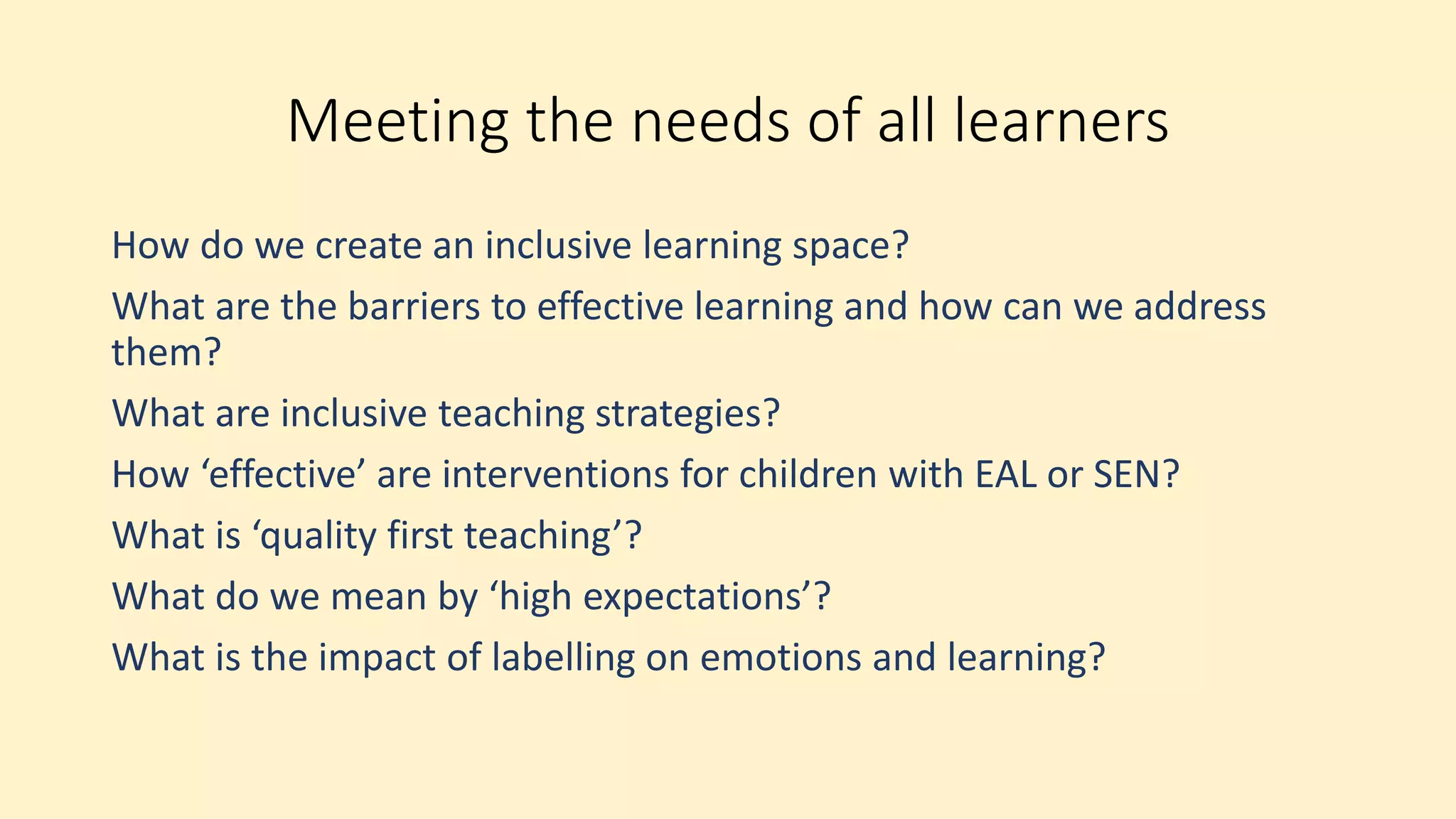 Meeting the needs of all learners

How do we create an inclusive learning space?

What are the barriers to effective learning and how can we address them?

What are inclusive teaching strategies?

How ‘effective’ are interventions for children with EAL or SEN?

What is ‘quality first teaching’?

What do we mean by ‘high expectations’?

What is the impact of labelling on emotions and learning?